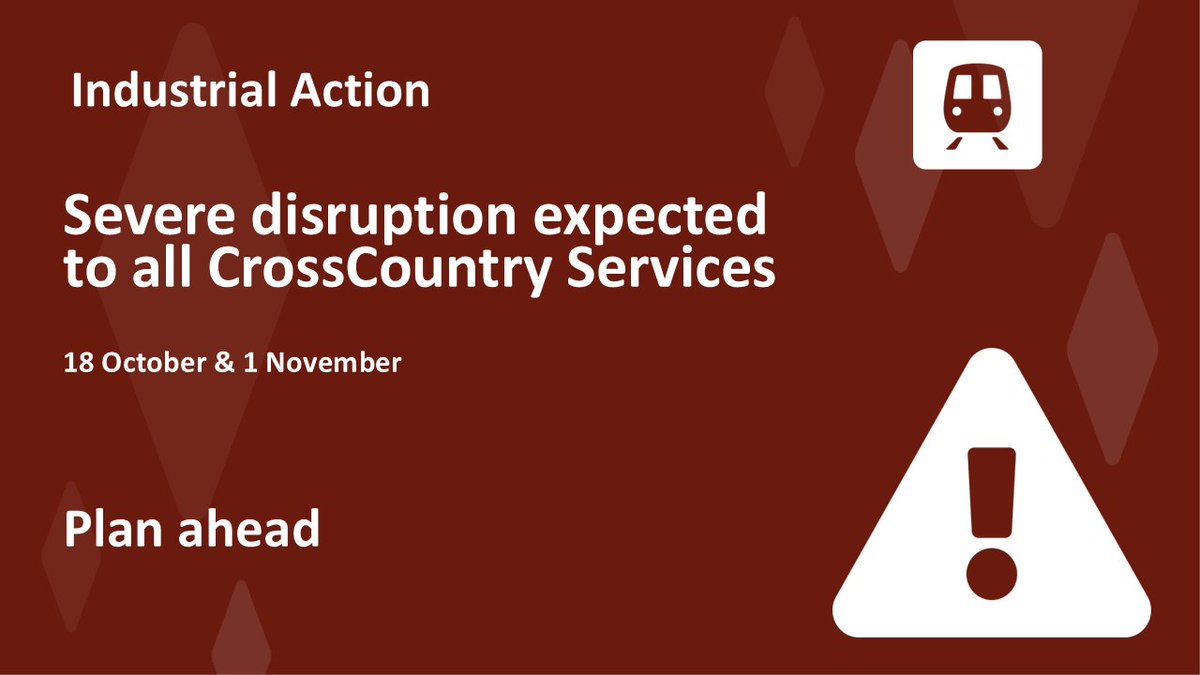 Industrial Action

Severe disruption expected to all CrossCountry Services

18 October & 1 November

Plan ahead